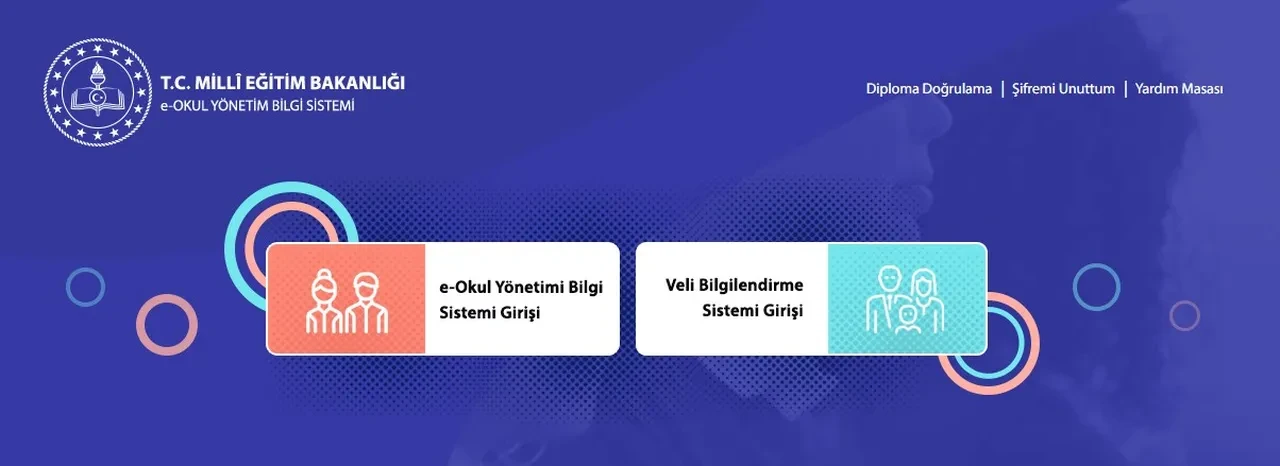 T.C. MİLLÎ EĞİTİM BAKANLIĞI
e-OKUL YÖNETİM BİLGİ SİSTEMİ

Diploma Doğrulama | Şifremi Unuttum | Yardım Masası

e-Okul Yönetimi Bilgi Sistemi Girişi

Veli Bilgilendirme Sistemi Girişi